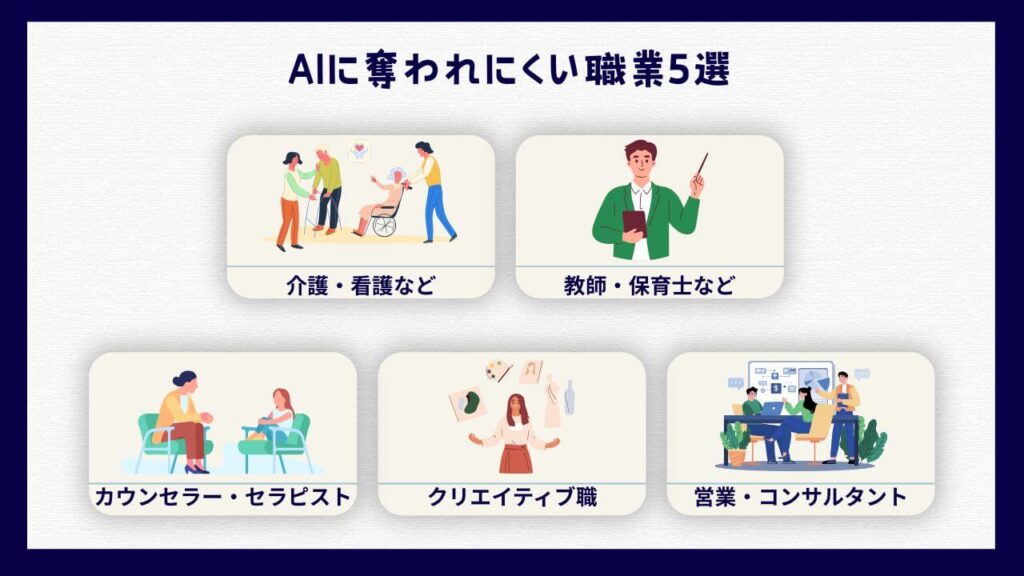 AIに奪われにくい職業5選

介護・看護など

教師・保育士など

カウンセラー・セラピスト

クリエイティブ職

営業・コンサルタント